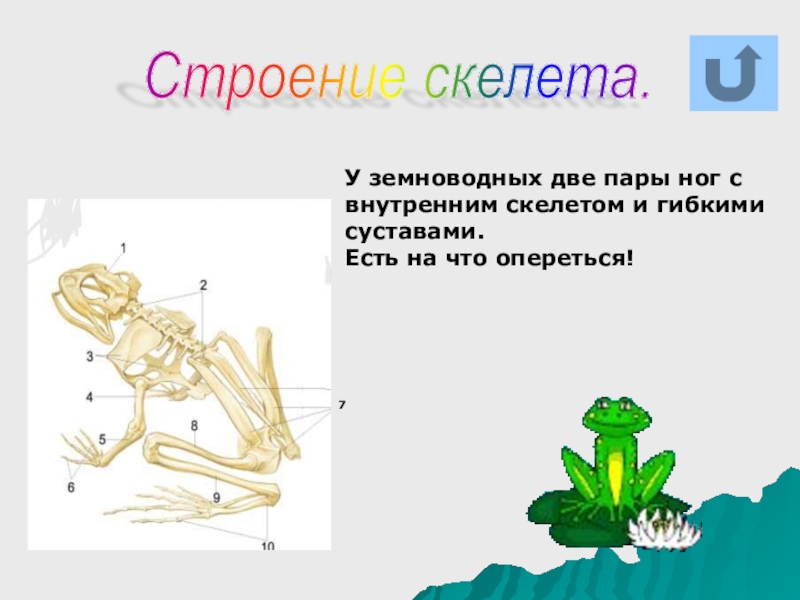 Строение скелета.

У земноводных две пары ног с внутренним скелетом и гибкими суставами.
Есть на что опереться!

1
2
3
4
5
6
7
8
9
10